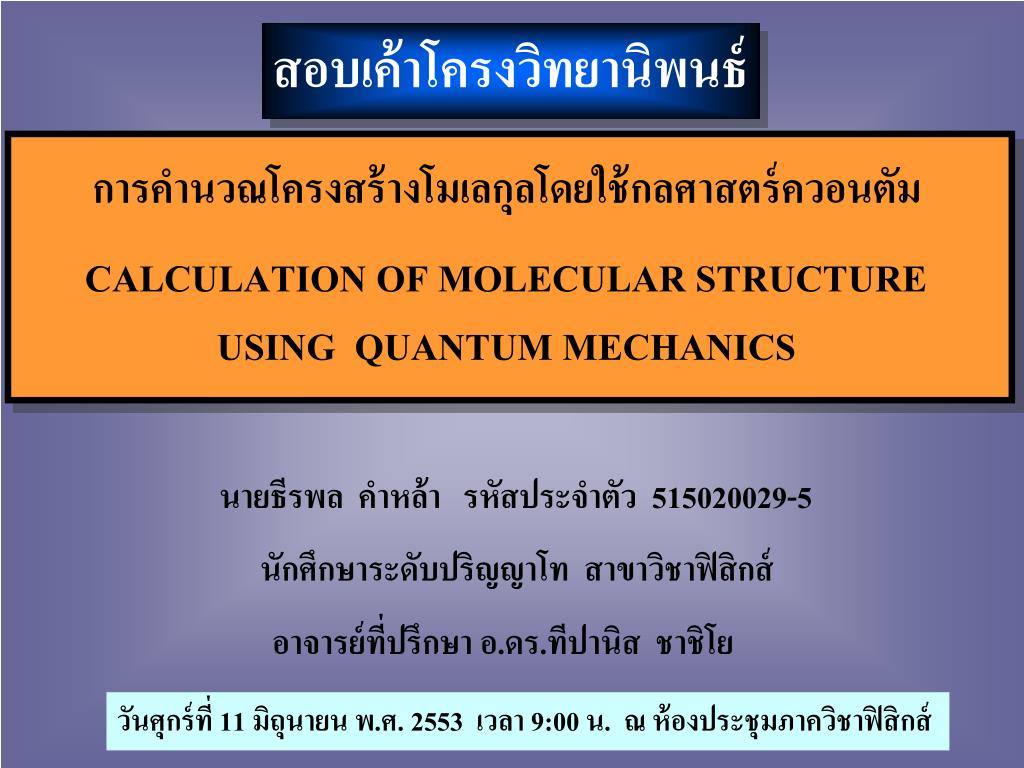 สอบเค้าโครงวิทยานิพนธ์

การคำนวณโครงสร้างโมเลกุลโดยใช้กลศาสตร์ควอนตัม

CALCULATION OF MOLECULAR STRUCTURE USING QUANTUM MECHANICS

นายธีรพล คำหล้า รหัสประจำตัว 515020029-5

นักศึกษาระดับปริญญาโท สาขาวิชาฟิสิกส์

อาจารย์ที่ปรึกษา อ.ดร.ทีปานิส ชาชิโย

วันศุกร์ที่ 11 มิถุนายน พ.ศ. 2553 เวลา 9:00 น. ณ ห้องประชุมภาควิชาฟิสิกส์